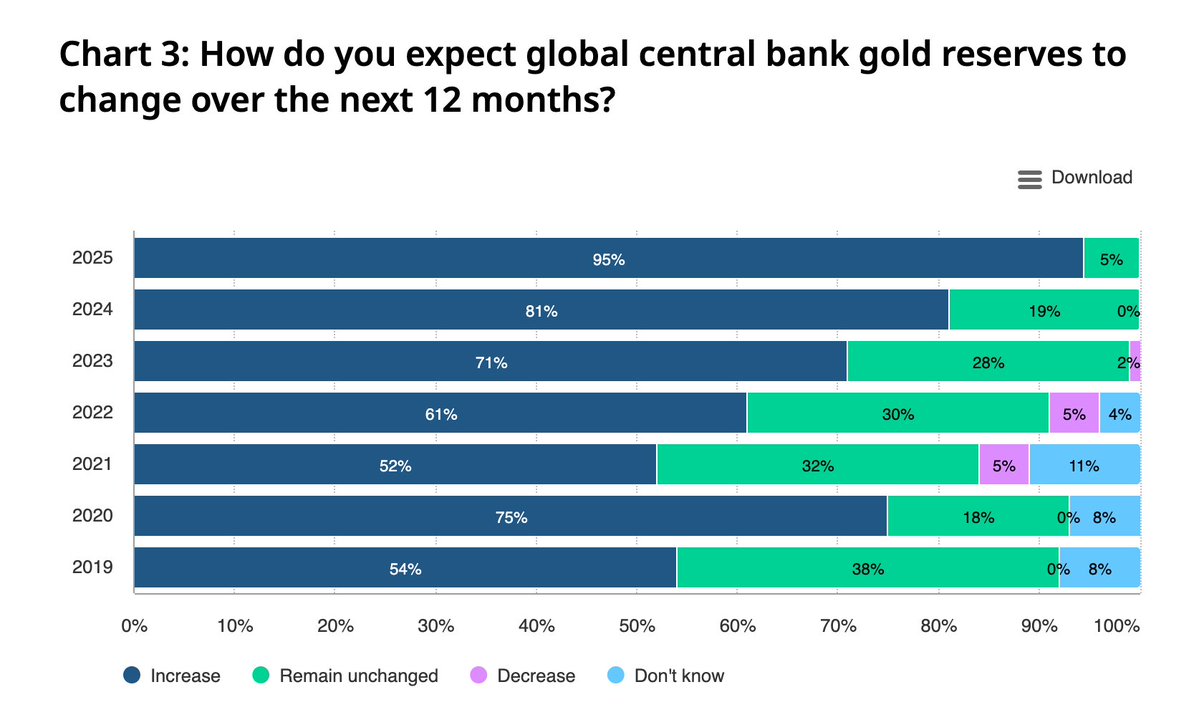 Chart 3: How do you expect global central bank gold reserves to change over the next 12 months?

Download

2025
95%
5%

2024
81%
19%
0%

2023
71%
28%
2%

2022
61%
30%
5%
4%

2021
52%
32%
5%
11%

2020
75%
18%
0%
8%

2019
54%
38%
0%
8%

0%
10%
20%
30%
40%
50%
60%
70%
80%
90%
100%

Increase
Remain unchanged
Decrease
Don't know